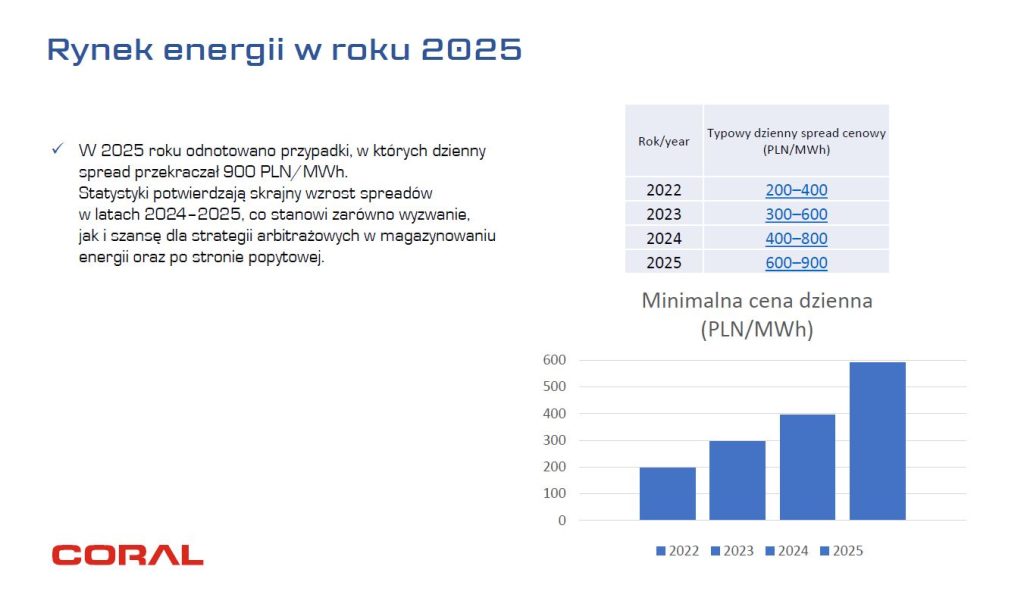 Rynek energii w roku 2025

✓ W 2025 roku odnotowano przypadki, w których dzienny spread przekraczał 900 PLN/MWh.
Statystyki potwierdzają skrajny wzrost spreadów w latach 2024–2025, co stanowi zarówno wyzwanie, jak i szansę dla strategii arbitrażowych w magazynowaniu energii oraz po stronie popytowej.

| Rok/year | Typowy dzienny spread cenowy (PLN/MWh) |
|---|---|
| 2022 | 200–400 |
| 2023 | 300–600 |
| 2024 | 400–800 |
| 2025 | 600–900 |

Minimalna cena dzienna (PLN/MWh)

600
500
400
300
200
100
0

2022 2023 2024 2025

CORAL